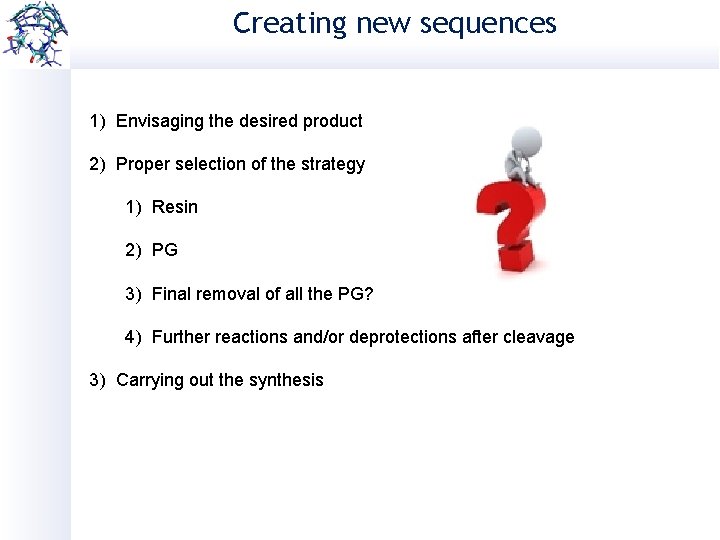 Creating new sequences

1) Envisaging the desired product

2) Proper selection of the strategy

1) Resin

2) PG

3) Final removal of all the PG?

4) Further reactions and/or deprotections after cleavage

3) Carrying out the synthesis